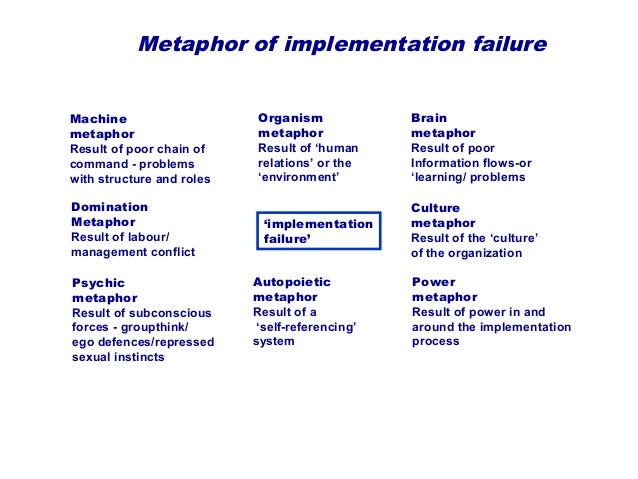 Metaphor of implementation failure

Machine metaphor
Result of poor chain of command - problems with structure and roles

Organism metaphor
Result of ‘human relations’ or the ‘environment’

Brain metaphor
Result of poor Information flows-or ‘learning/ problems

Domination Metaphor
Result of labour/ management conflict

‘implementation failure’

Culture metaphor
Result of the ‘culture’ of the organization

Psychic metaphor
Result of subconscious forces - groupthink/ ego defences/repressed sexual instincts

Autopoietic metaphor
Result of a ‘self-referencing’ system

Power metaphor
Result of power in and around the implementation process